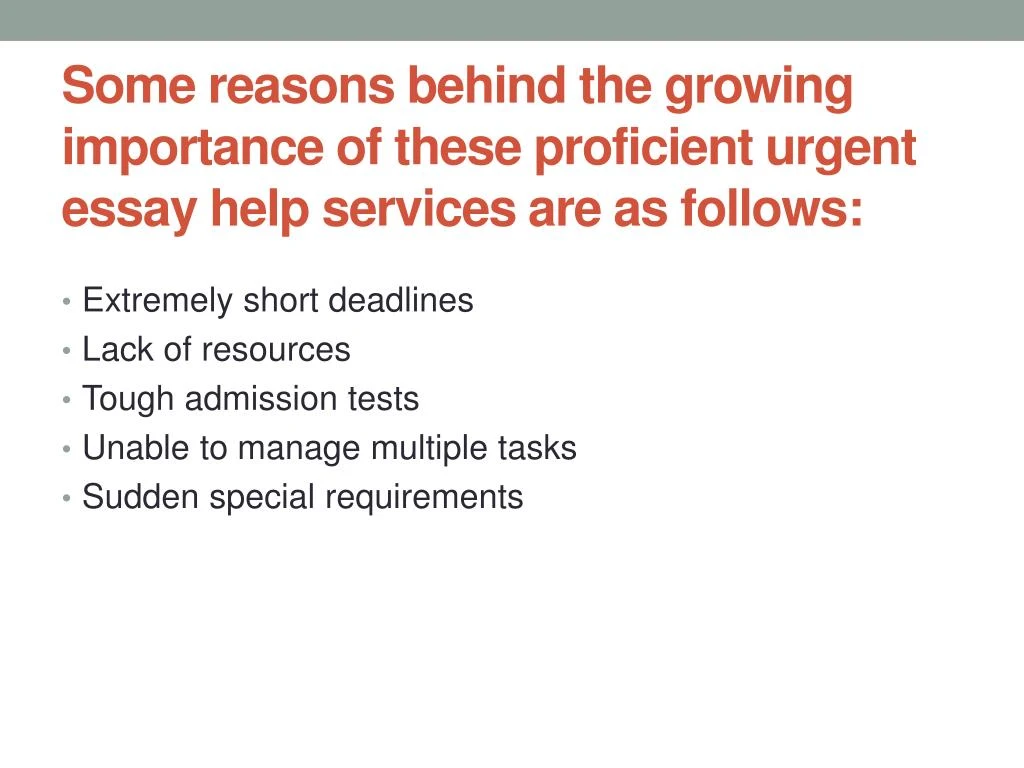 Some reasons behind the growing importance of these proficient urgent essay help services are as follows:

• Extremely short deadlines
• Lack of resources
• Tough admission tests
• Unable to manage multiple tasks
• Sudden special requirements